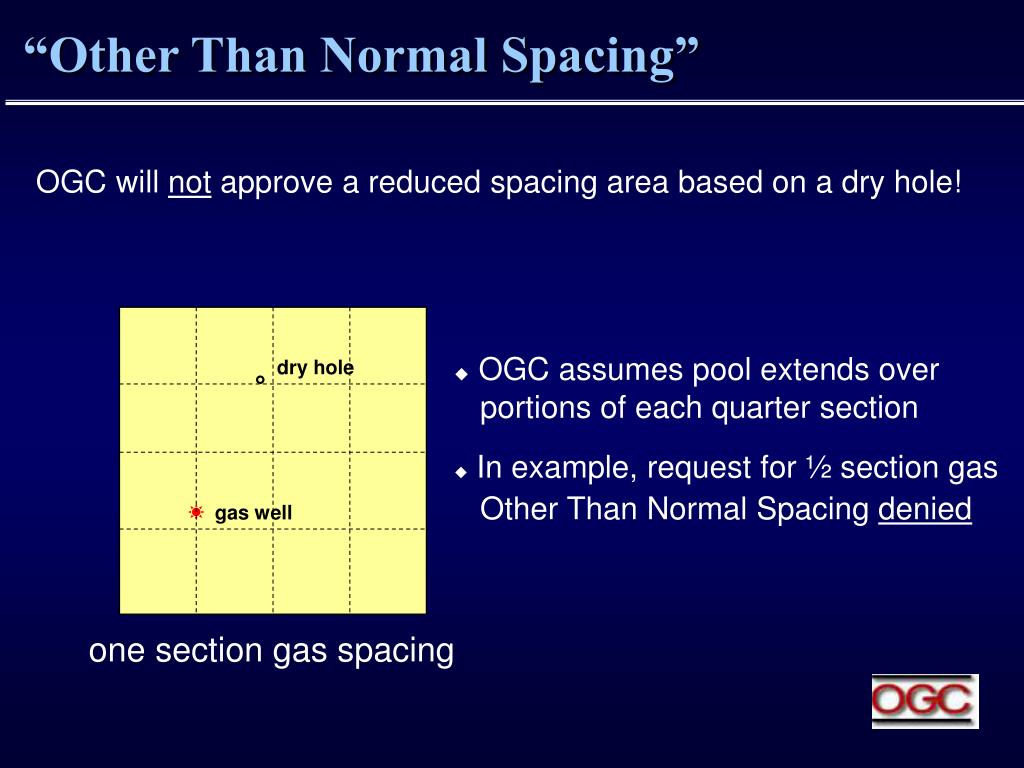 “Other Than Normal Spacing”

OGC will not approve a reduced spacing area based on a dry hole!

dry hole

gas well

one section gas spacing

◆ OGC assumes pool extends over portions of each quarter section

◆ In example, request for ½ section gas Other Than Normal Spacing denied

OGC